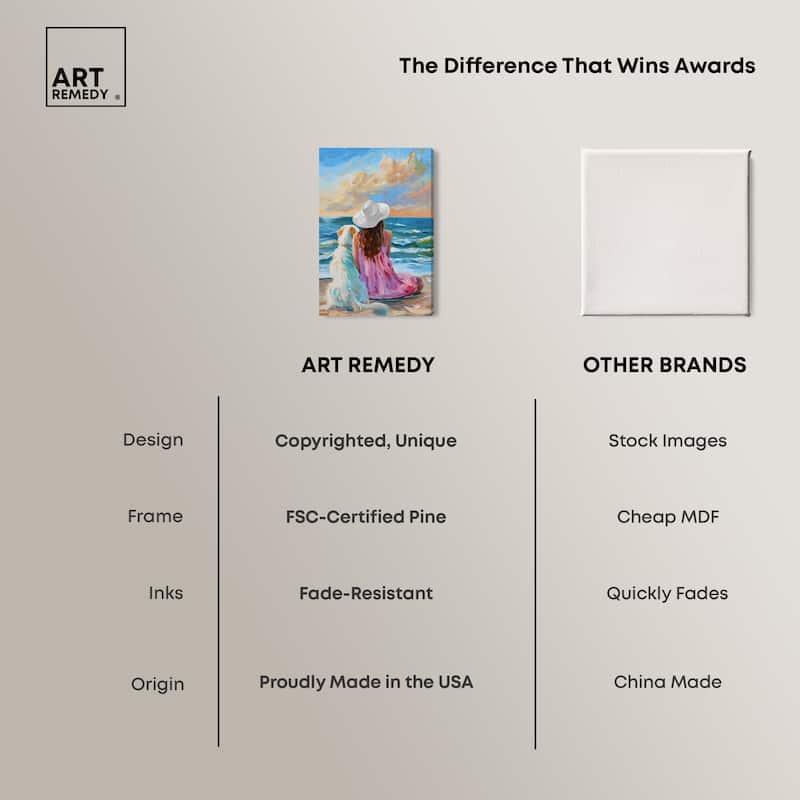 ART REMEDY ®

The Difference That Wins Awards

| | ART REMEDY | OTHER BRANDS |
|---|---|---|
| Design | Copyrighted, Unique | Stock Images |
| Frame | FSC-Certified Pine | Cheap MDF |
| Inks | Fade-Resistant | Quickly Fades |
| Origin | Proudly Made in the USA | China Made |